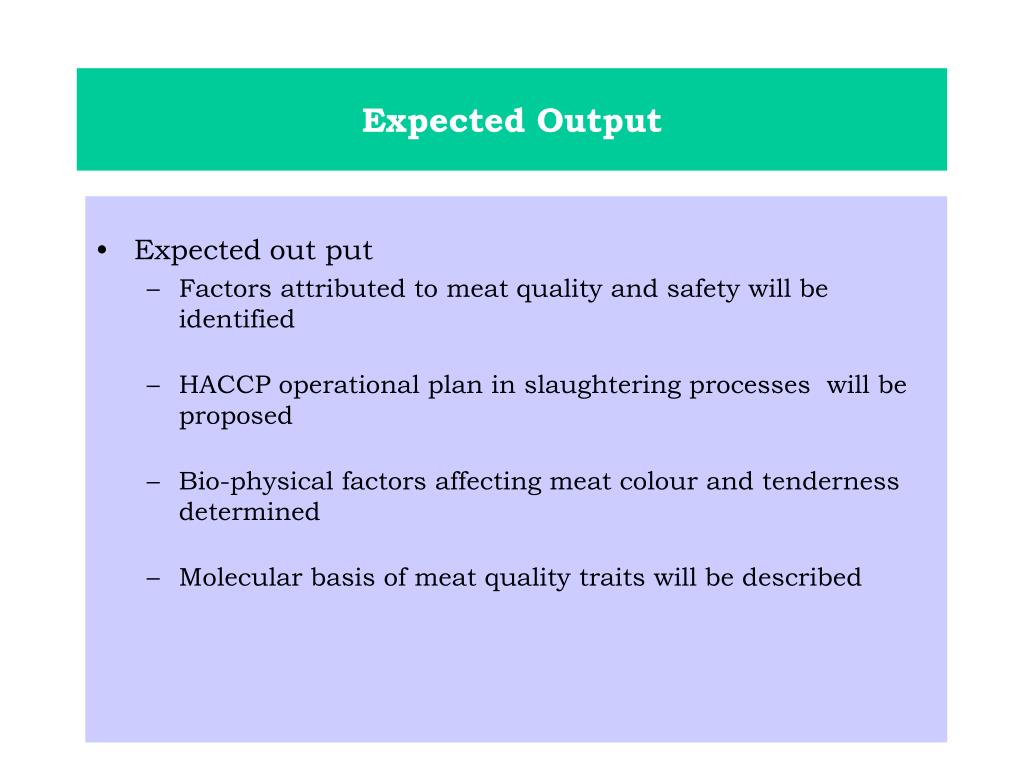 Expected Output

• Expected out put
– Factors attributed to meat quality and safety will be identified

– HACCP operational plan in slaughtering processes will be proposed

– Bio-physical factors affecting meat colour and tenderness determined

– Molecular basis of meat quality traits will be described